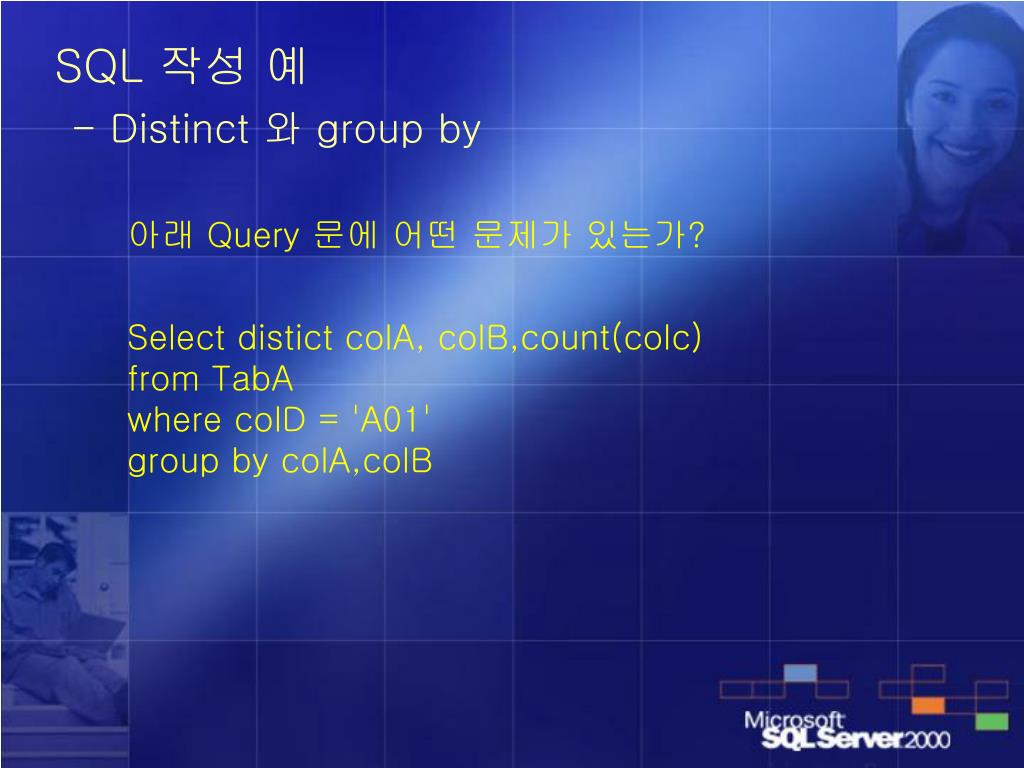 SQL 작성 예
- Distinct 와 group by

아래 Query 문에 어떤 문제가 있는가?

Select distict colA, colB,count(colc)
from TabA
where colD = 'A01'
group by colA,colB

Microsoft SQL Server 2000